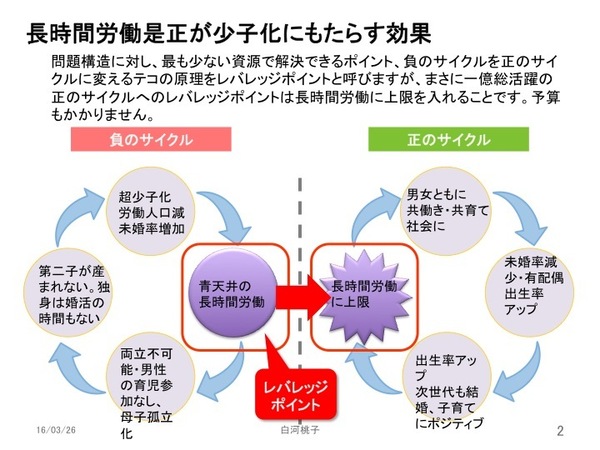 長時間労働是正が少子化にもたらす効果

問題構造に対し、最も少ない資源で解決できるポイント、負のサイクルを正のサイクルに変えるテコの原理をレバレッジポイントと呼びますが、まさに一億総活躍の正のサイクルへのレバレッジポイントは長時間労働に上限を入れることです。予算もかかりません。

負のサイクル

超少子化
労働人口減
未婚率増加

第二子が産まれない。独身は婚活の時間もない

両立不可能・男性の育児参加なし、母子孤立化

青天井の長時間労働

レバレッジポイント

正のサイクル

長時間労働に上限

男女ともに共働き・共育て社会に

未婚率減少・有配偶出生率アップ

出生率アップ
次世代も結婚、子育てにポジティブ

16/03/26

白河桃子

2